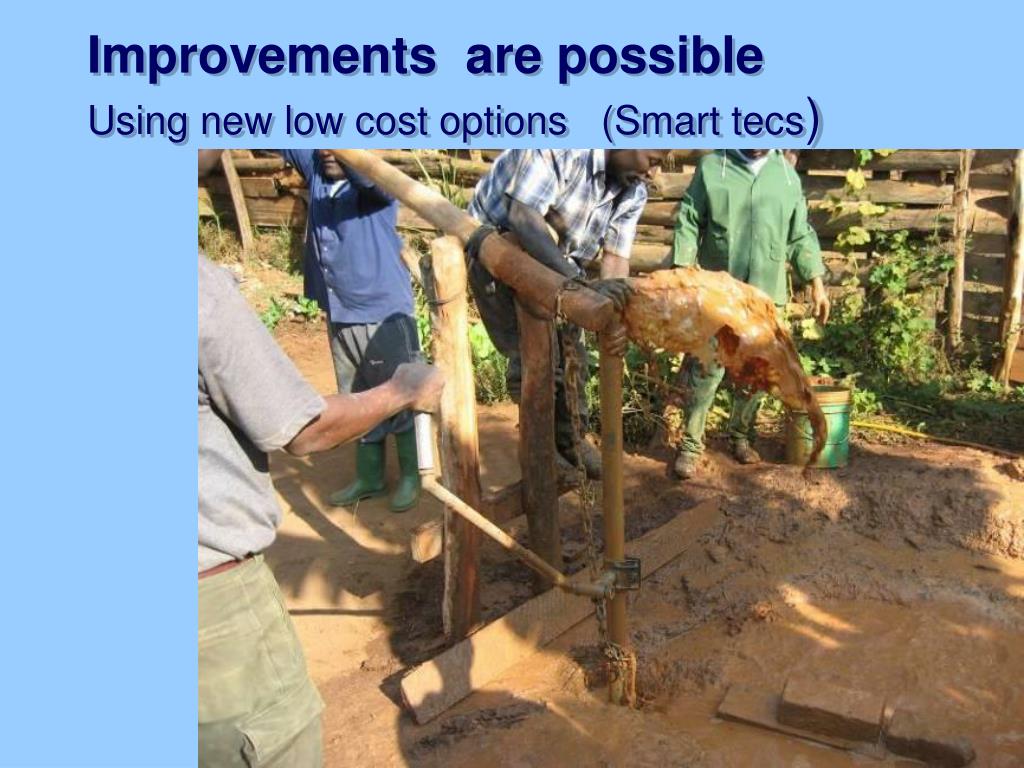 Improvements are possible
Using new low cost options (Smart tecs)